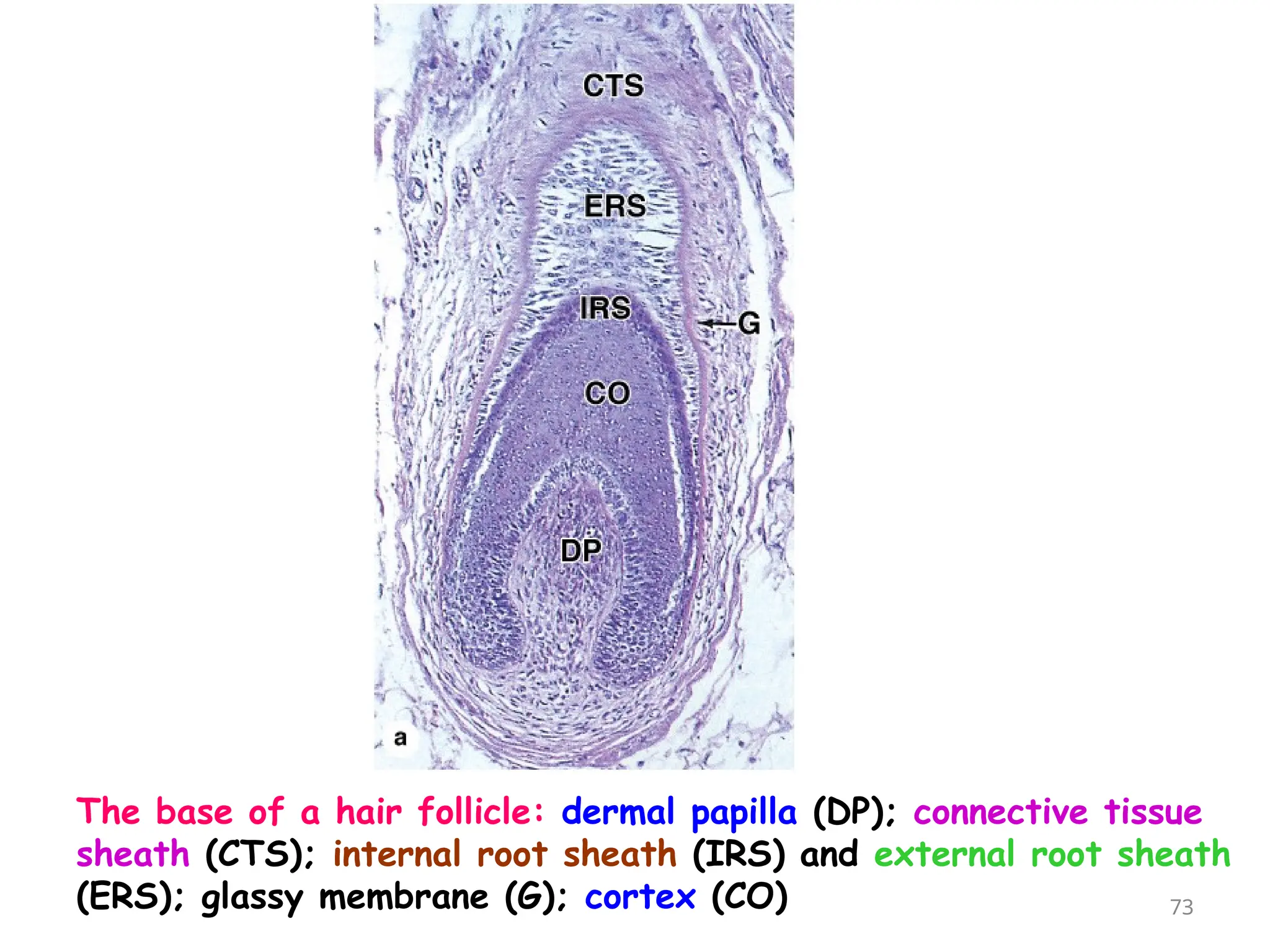 CTS

ERS

IRS

G

CO

DP

a

The base of a hair follicle: dermal papilla (DP); connective tissue sheath (CTS); internal root sheath (IRS) and external root sheath (ERS); glassy membrane (G); cortex (CO)

73